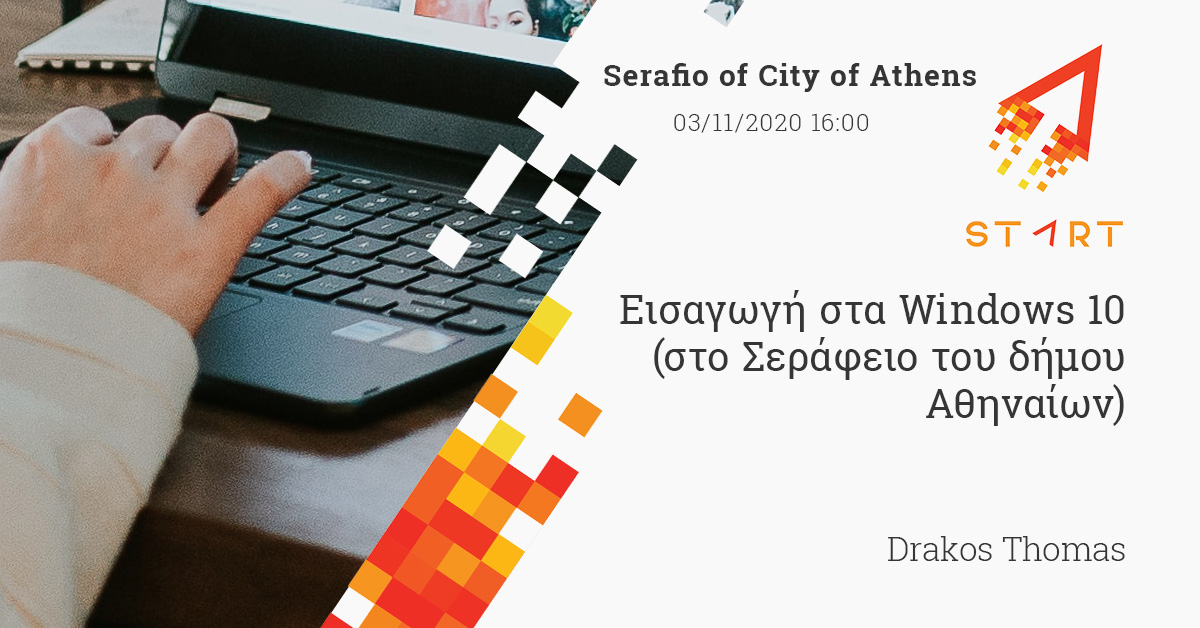 Serafio of City of Athens
03/11/2020 16:00

START

Εισαγωγή στα Windows 10 (στο Σεράφειο του δήμου Αθηναίων)

Drakos Thomas